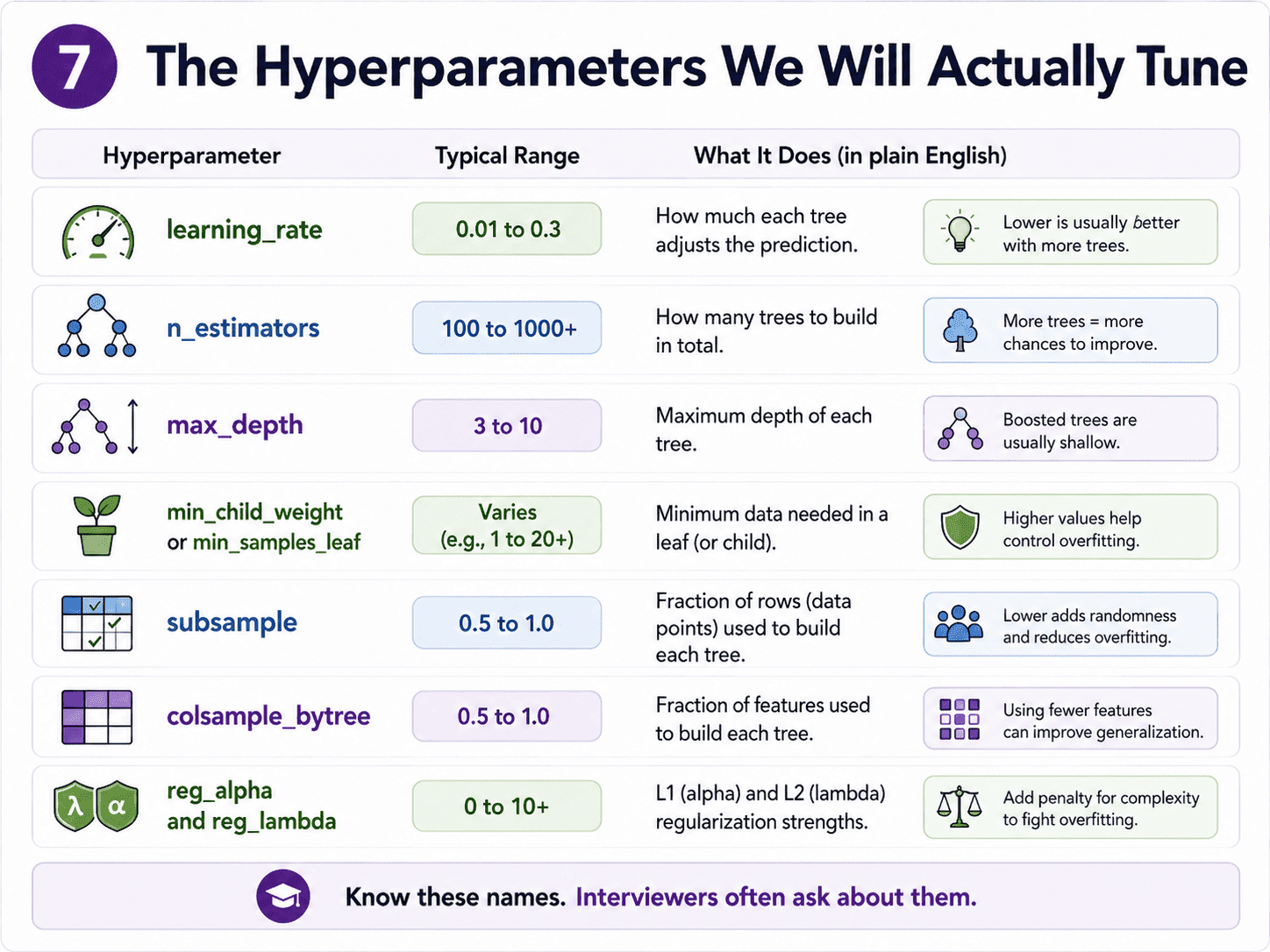 7 The Hyperparameters We Will Actually Tune

| Hyperparameter | Typical Range | What It Does (in plain English) | |
|---|---|---|---|
| learning_rate | 0.01 to 0.3 | How much each tree adjusts the prediction. | Lower is usually better with more trees. |
| n_estimators | 100 to 1000+ | How many trees to build in total. | More trees = more chances to improve. |
| max_depth | 3 to 10 | Maximum depth of each tree. | Boosted trees are usually shallow. |
| min_child_weight or min_samples_leaf | Varies (e.g., 1 to 20+) | Minimum data needed in a leaf (or child). | Higher values help control overfitting. |
| subsample | 0.5 to 1.0 | Fraction of rows (data points) used to build each tree. | Lower adds randomness and reduces overfitting. |
| colsample_bytree | 0.5 to 1.0 | Fraction of features used to build each tree. | Using fewer features can improve generalization. |
| reg_alpha and reg_lambda | 0 to 10+ | L1 (alpha) and L2 (lambda) regularization strengths. | Add penalty for complexity to fight overfitting. |

λ α

Know these names. Interviewers often ask about them.